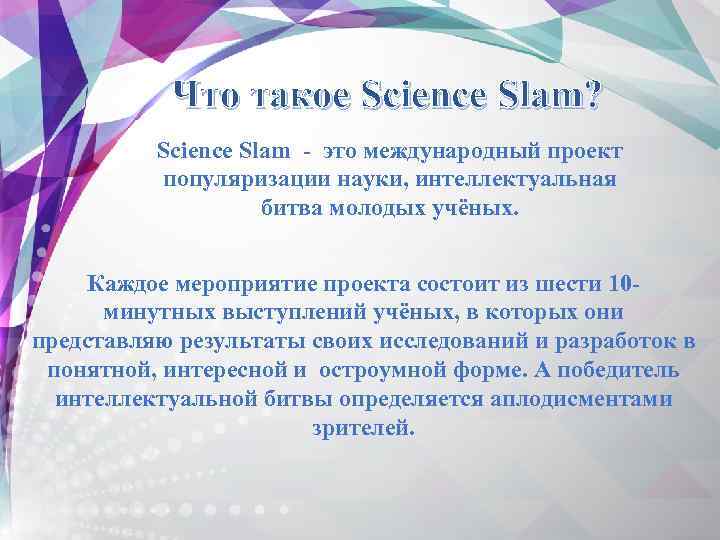 Что такое Science Slam?

Science Slam - это международный проект популяризации науки, интеллектуальная битва молодых учёных.

Каждое мероприятие проекта состоит из шести 10-минутных выступлений учёных, в которых они представляю результаты своих исследований и разработок в понятной, интересной и остроумной форме. А победитель интеллектуальной битвы определяется аплодисментами зрителей.